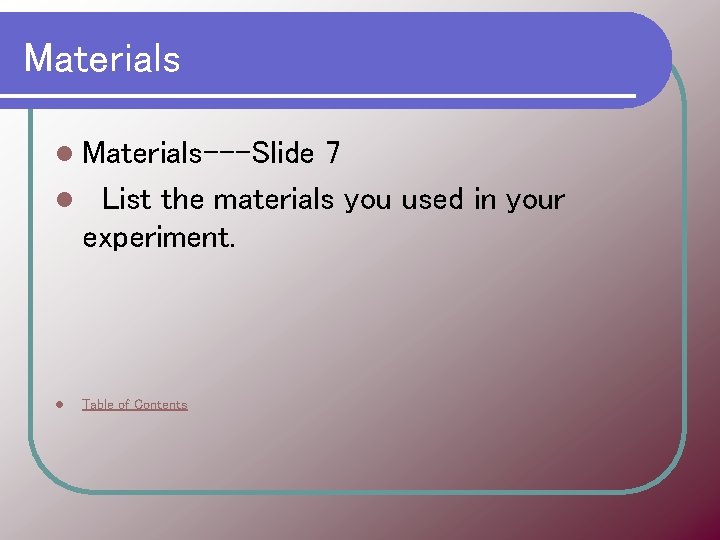 Materials

- Materials---Slide 7
- List the materials you used in your experiment.

- Table of Contents